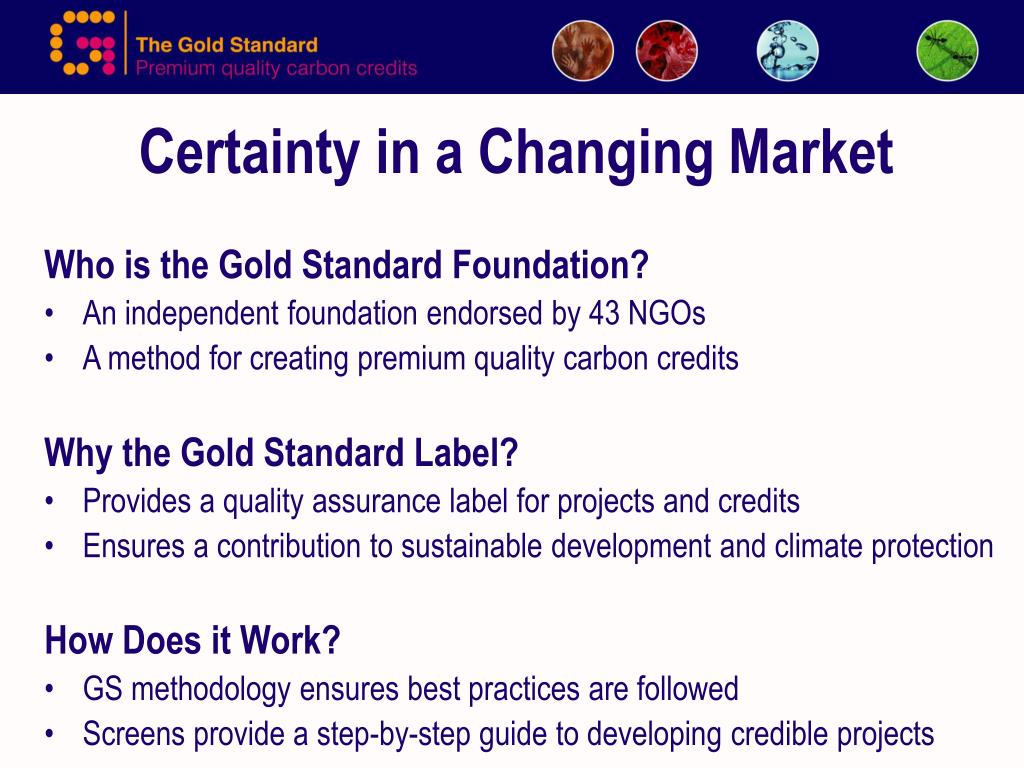 The Gold Standard
Premium quality carbon credits

Certainty in a Changing Market

Who is the Gold Standard Foundation?
• An independent foundation endorsed by 43 NGOs
• A method for creating premium quality carbon credits

Why the Gold Standard Label?
• Provides a quality assurance label for projects and credits
• Ensures a contribution to sustainable development and climate protection

How Does it Work?
• GS methodology ensures best practices are followed
• Screens provide a step-by-step guide to developing credible projects